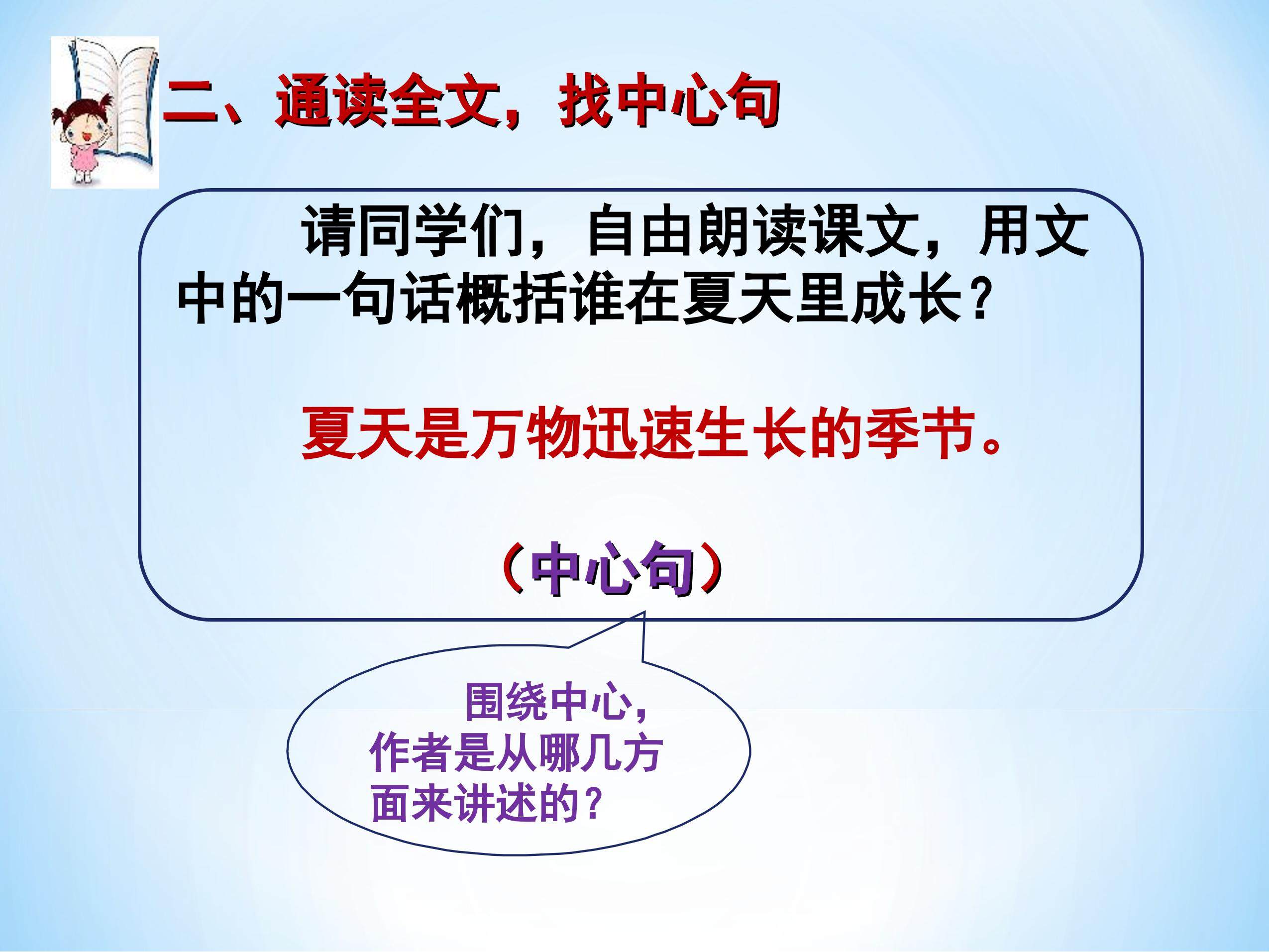 二、通读全文，找中心句

请同学们，自由朗读课文，用文中的一句话概括谁在夏天里成长？

夏天是万物迅速生长的季节。

（中心句）

围绕中心，作者是从哪几方面来讲述的？